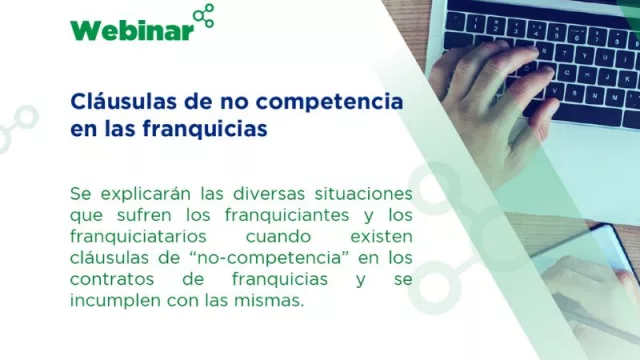 Webinar

Cláusulas de no competencia en las franquicias

Se explicarán las diversas situaciones que sufren los franquiciantes y los franquiciatarios cuando existen cláusulas de "no-competencia" en los contratos de franquicias y se incumplen con las mismas.